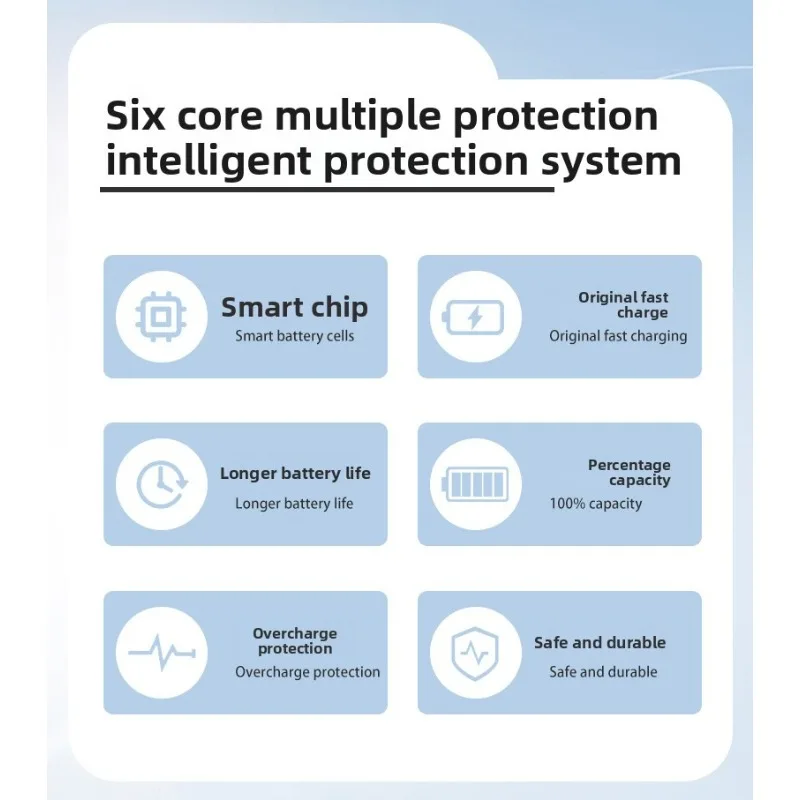 Six core multiple protection intelligent protection system

Smart chip
Smart battery cells

Original fast charge
Original fast charging

Longer battery life
Longer battery life

Percentage capacity
100% capacity

Overcharge protection
Overcharge protection

Safe and durable
Safe and durable